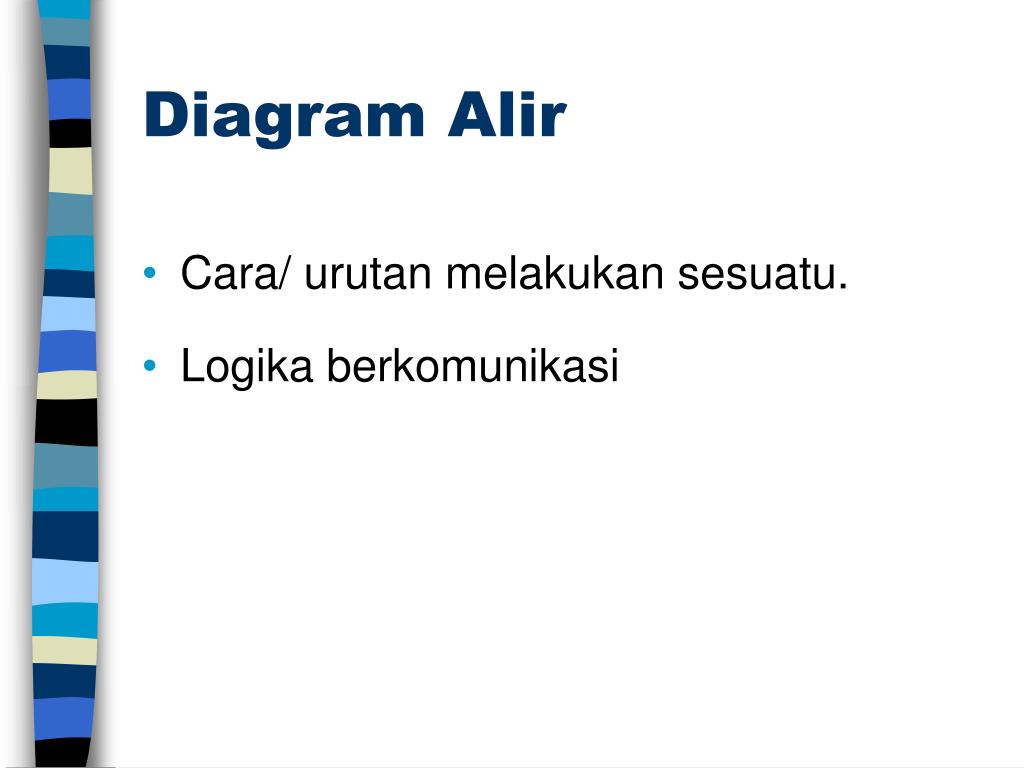 Diagram Alir

• Cara/ urutan melakukan sesuatu.

• Logika berkomunikasi